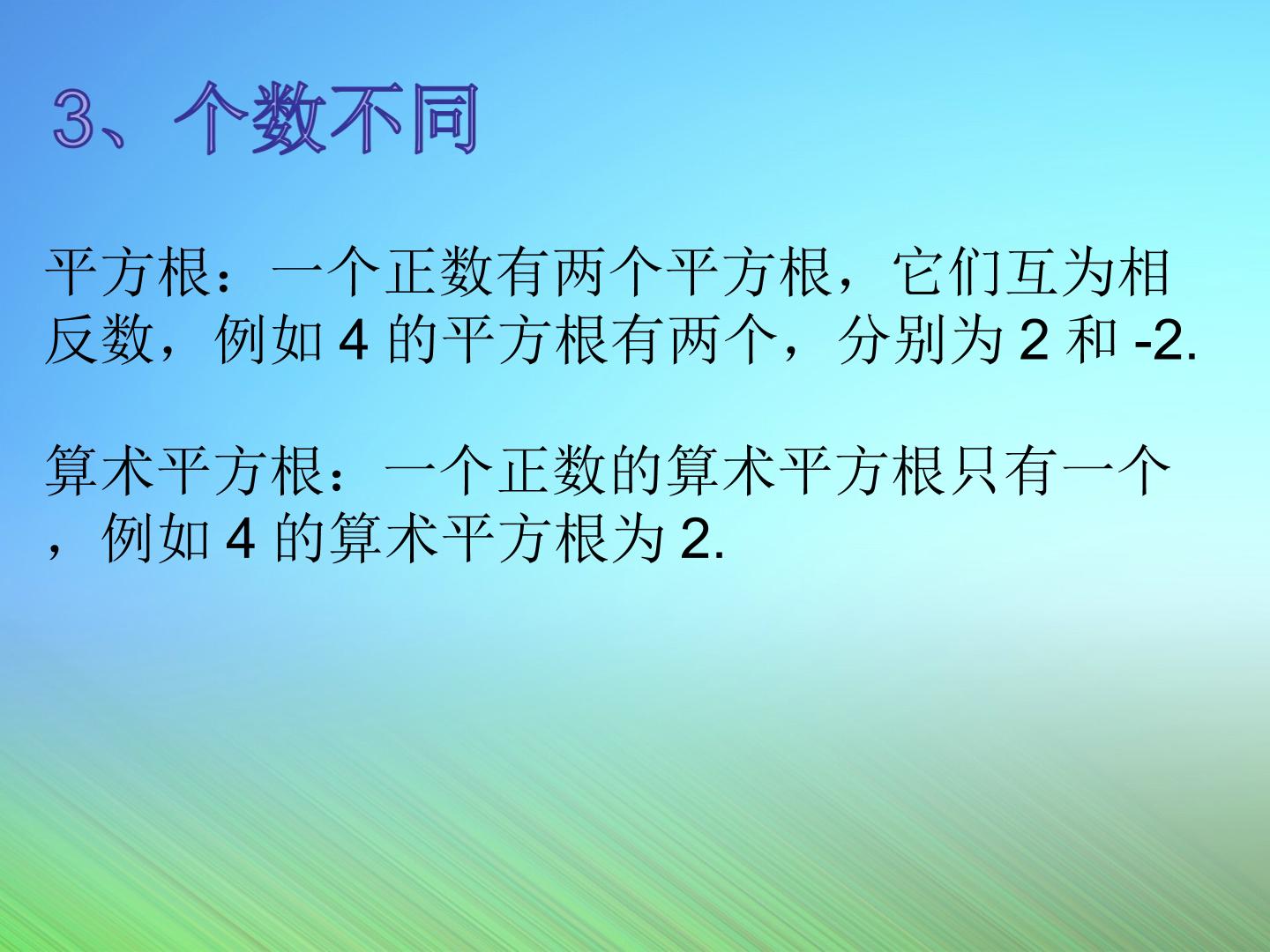 3、个数不同

平方根：一个正数有两个平方根，它们互为相反数，例如4的平方根有两个，分别为2和-2.

算术平方根：一个正数的算术平方根只有一个，例如4的算术平方根为2.